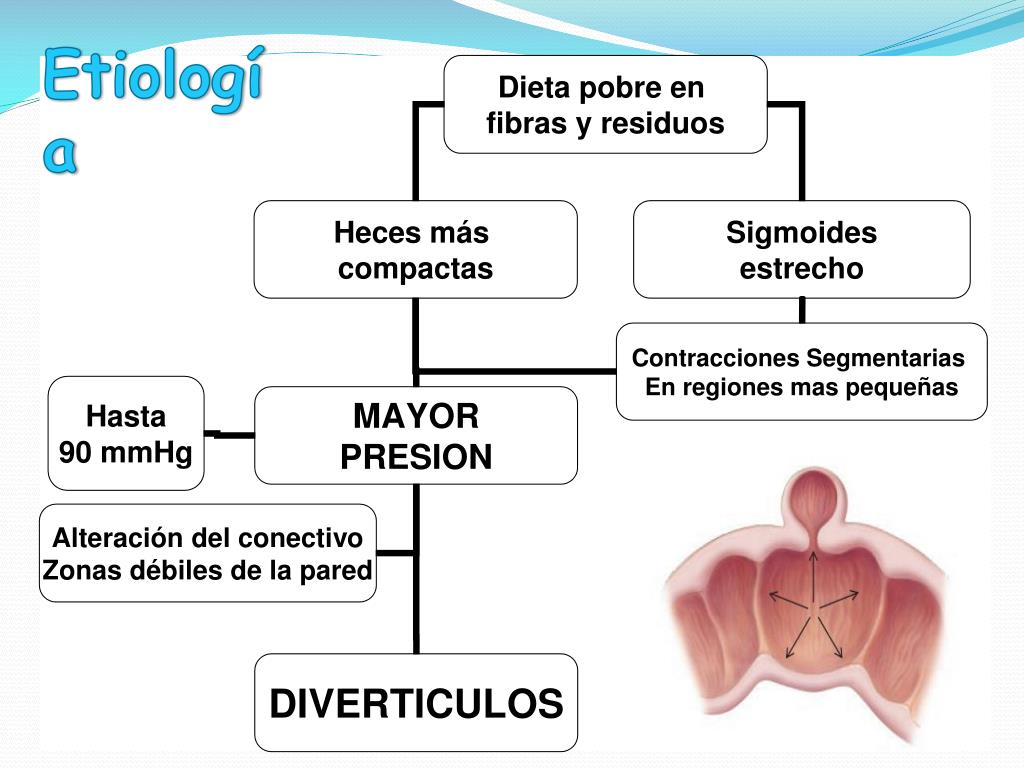 Etiología

Dieta pobre en fibras y residuos

Heces más compactas

Sigmoides estrecho

Contracciones Segmentarias En regiones mas pequeñas

Hasta 90 mmHg

MAYOR PRESION

Alteración del conectivo Zonas débiles de la pared

DIVERTICULOS